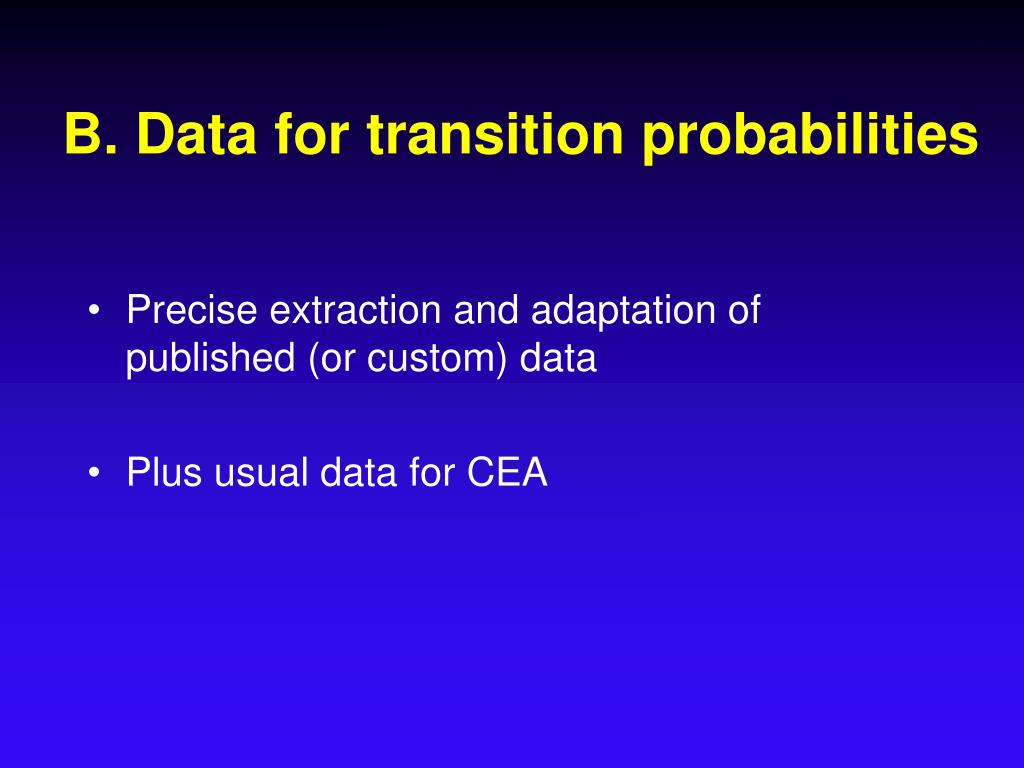 B. Data for transition probabilities

• Precise extraction and adaptation of published (or custom) data

• Plus usual data for CEA